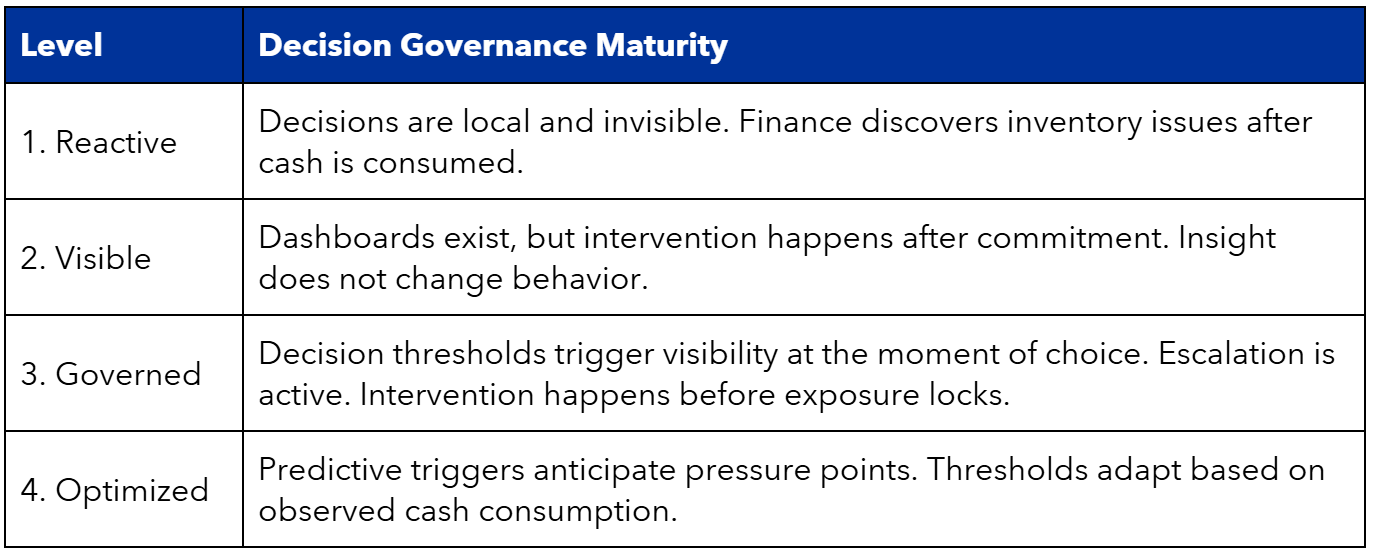 | Level | Decision Governance Maturity |
|---|---|
| 1. Reactive | Decisions are local and invisible. Finance discovers inventory issues after cash is consumed. |
| 2. Visible | Dashboards exist, but intervention happens after commitment. Insight does not change behavior. |
| 3. Governed | Decision thresholds trigger visibility at the moment of choice. Escalation is active. Intervention happens before exposure locks. |
| 4. Optimized | Predictive triggers anticipate pressure points. Thresholds adapt based on observed cash consumption. |